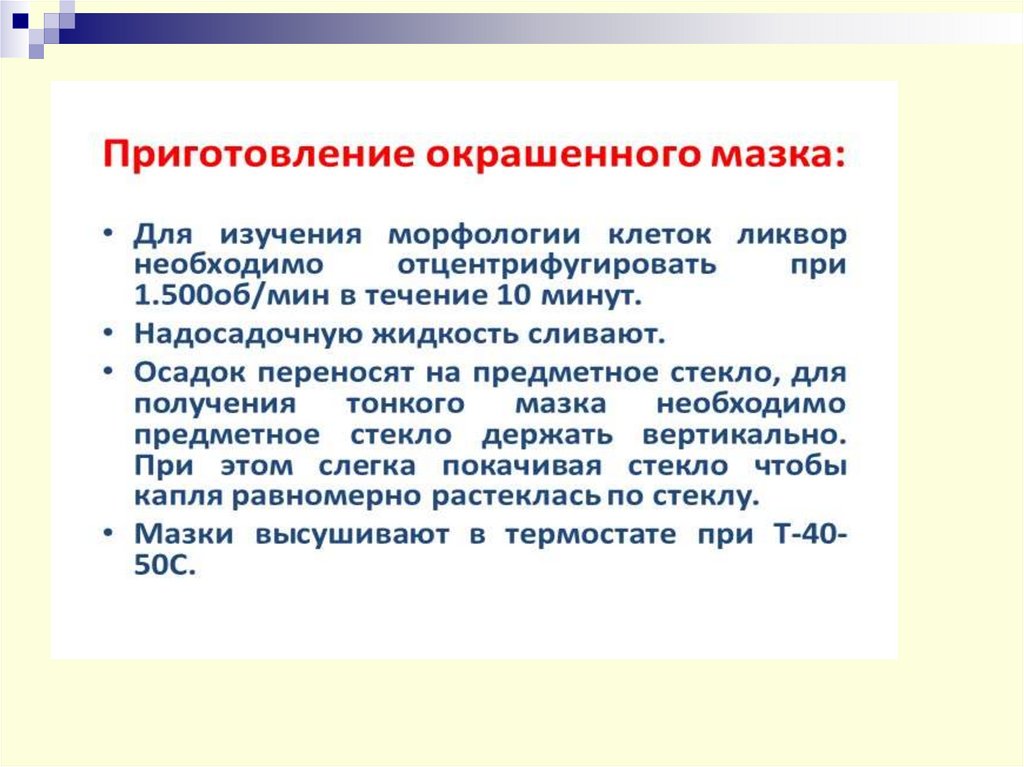 Приготовление окрашенного мазка:

• Для изучения морфологии клеток ликвор необходимо отцентрифугировать при 1.500об/мин в течение 10 минут.
• Надосадочную жидкость сливают.
• Осадок переносят на предметное стекло, для получения тонкого мазка необходимо предметное стекло держать вертикально. При этом слегка покачивая стекло чтобы капля равномерно растеклась по стеклу.
• Мазки высушивают в термостате при Т-40-50С.